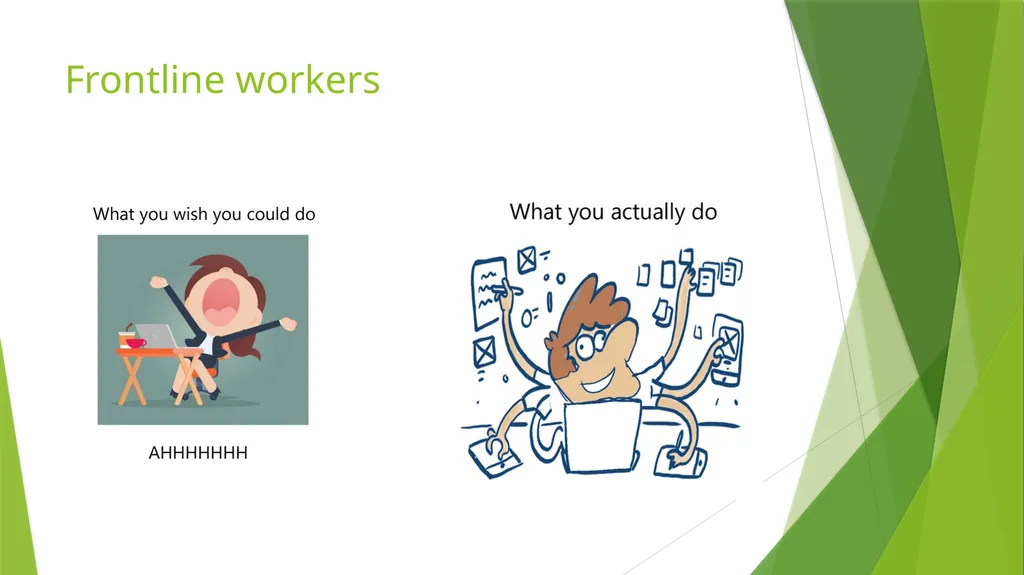 Frontline workers

What you wish you could do

AHHHHHHH

What you actually do